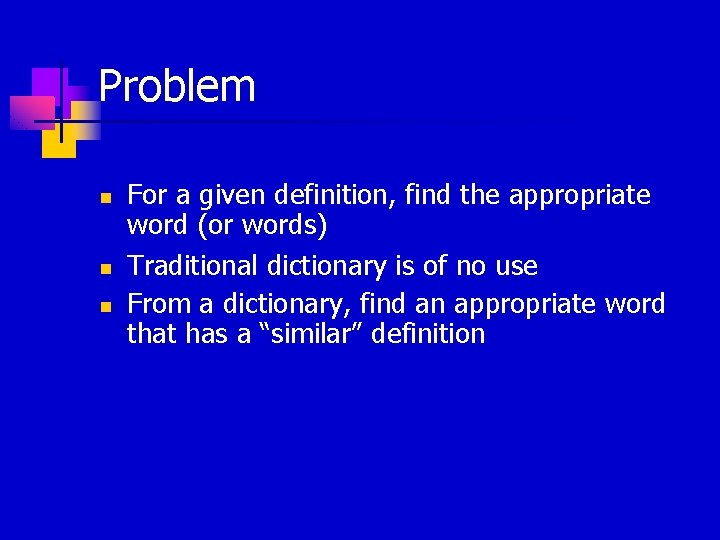 Problem

- For a given definition, find the appropriate word (or words)
- Traditional dictionary is of no use
- From a dictionary, find an appropriate word that has a “similar” definition